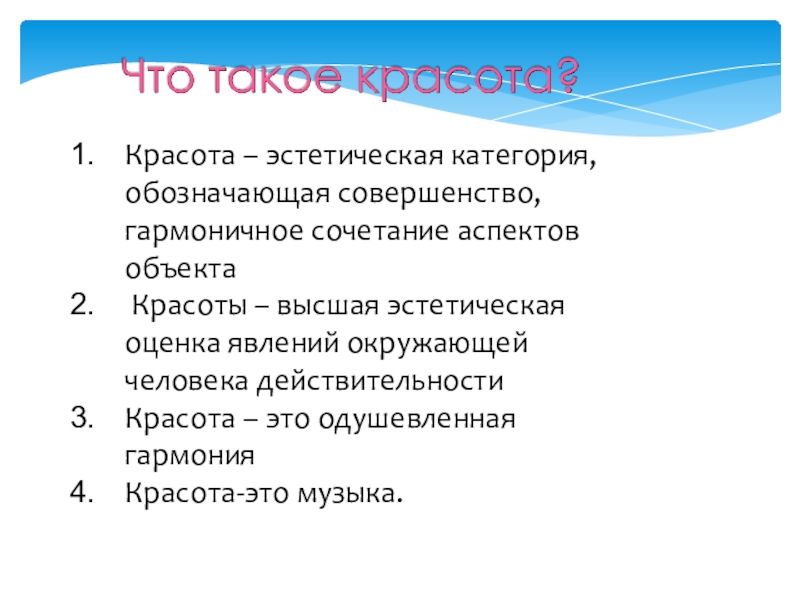 Что такое красота?

1. Красота – эстетическая категория, обозначающая совершенство, гармоничное сочетание аспектов объекта
2. Красоты – высшая эстетическая оценка явлений окружающей человека действительности
3. Красота – это одушевленная гармония
4. Красота-это музыка.